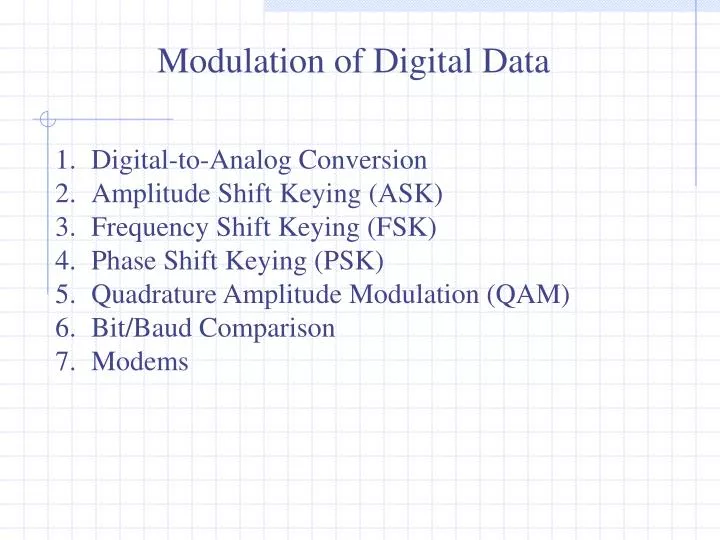 Modulation of Digital Data

1. Digital-to-Analog Conversion
2. Amplitude Shift Keying (ASK)
3. Frequency Shift Keying (FSK)
4. Phase Shift Keying (PSK)
5. Quadrature Amplitude Modulation (QAM)
6. Bit/Baud Comparison
7. Modems